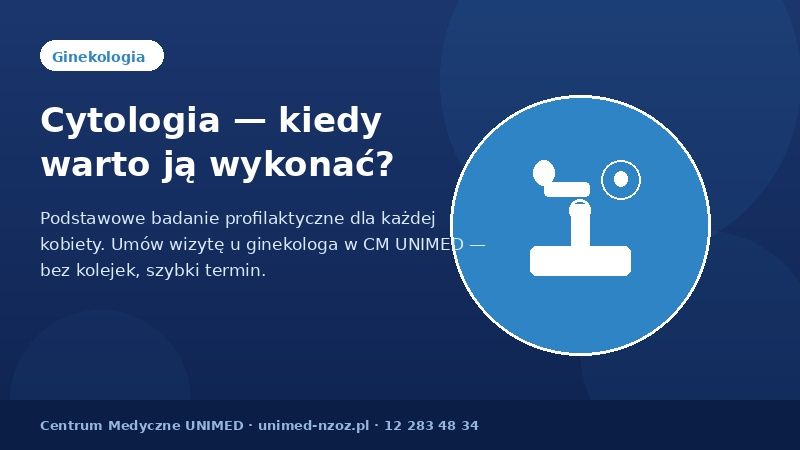 Ginekologia

Cytologia — kiedy warto ją wykonać?

Podstawowe badanie profilaktyczne dla każdej kobiety. Umów wizytę u ginekologa w CM UNIMED — bez kolejek, szybki termin.

Centrum Medyczne UNIMED · unimed-nzoz.pl · 12 283 48 34